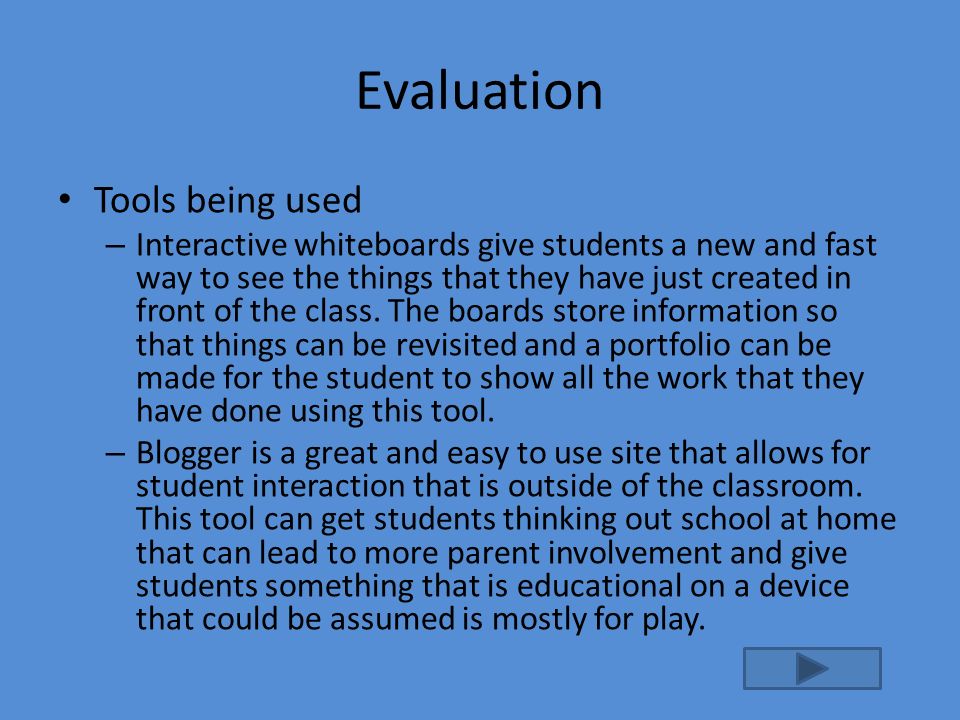 Evaluation

• Tools being used
– Interactive whiteboards give students a new and fast way to see the things that they have just created in front of the class. The boards store information so that things can be revisited and a portfolio can be made for the student to show all the work that they have done using this tool.
– Blogger is a great and easy to use site that allows for student interaction that is outside of the classroom. This tool can get students thinking out school at home that can lead to more parent involvement and give students something that is educational on a device that could be assumed is mostly for play.